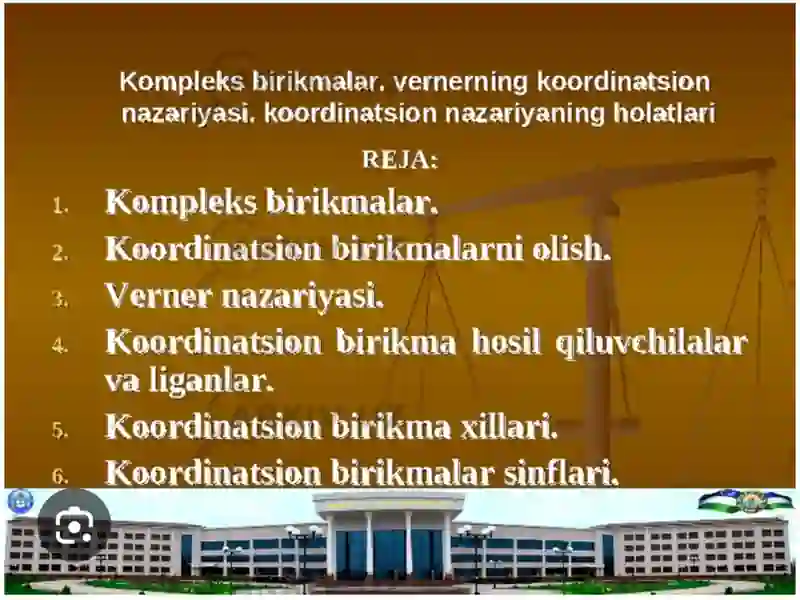 Kompleks birikmalar. vernerning koordinatsion nazariyasi. koordinatsion nazariyaning holatlari

REJA:

1. Kompleks birikmalar.
2. Koordinatsion birikmalarni olish.
3. Verner nazariyasi.
4. Koordinatsion birikma hosil qiluvchilalar va liganlar.
5. Koordinatsion birikma xillari.
6. Koordinatsion birikmalar sinflari.